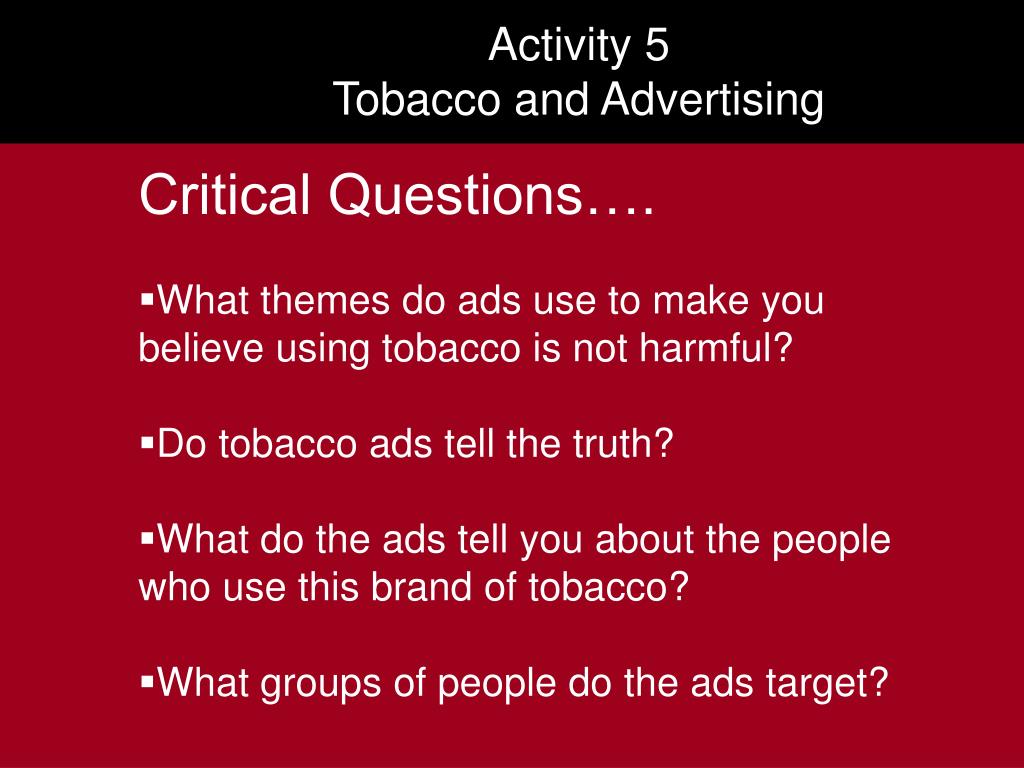 Activity 5
Tobacco and Advertising

Critical Questions….

▪What themes do ads use to make you believe using tobacco is not harmful?

▪Do tobacco ads tell the truth?

▪What do the ads tell you about the people who use this brand of tobacco?

▪What groups of people do the ads target?